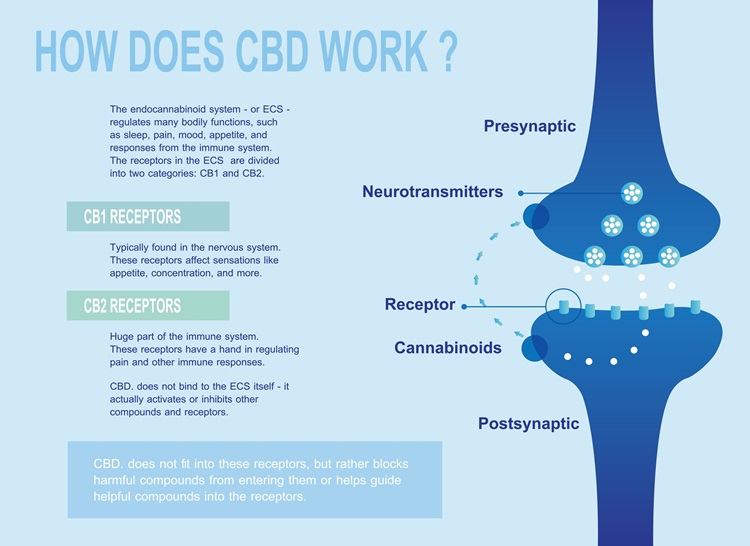 HOW DOES CBD WORK ?

The endocannabinoid system - or ECS - regulates many bodily functions, such as sleep, pain, mood, appetite, and responses from the immune system. The receptors in the ECS are divided into two categories: CB1 and CB2.

CB1 RECEPTORS

Typically found in the nervous system. These receptors affect sensations like appetite, concentration, and more.

CB2 RECEPTORS

Huge part of the immune system. These receptors have a hand in regulating pain and other immune responses.

CBD. does not bind to the ECS itself - it actually activates or inhibits other compounds and receptors.

CBD. does not fit into these receptors, but rather blocks harmful compounds from entering them or helps guide helpful compounds into the receptors.

Presynaptic

Neurotransmitters

Receptor

Cannabinoids

Postsynaptic